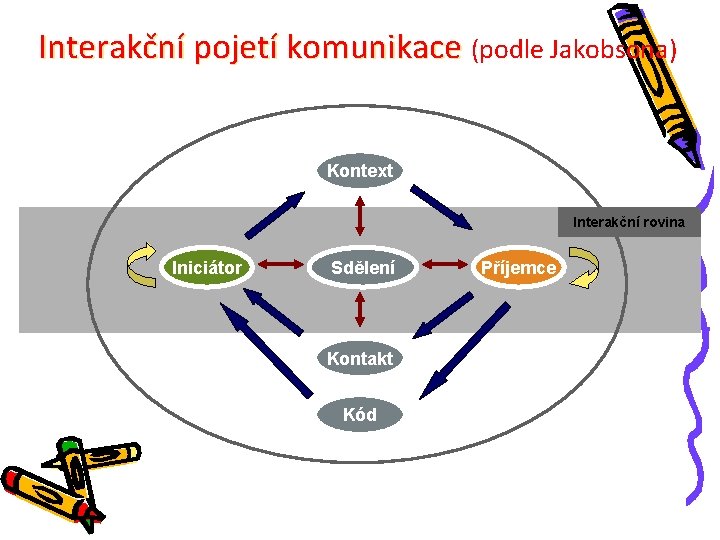 Interakční pojetí komunikace (podle Jakobsona)

Kontext

Interakční rovina

Iniciátor

Sdělení

Příjemce

Kontakt

Kód